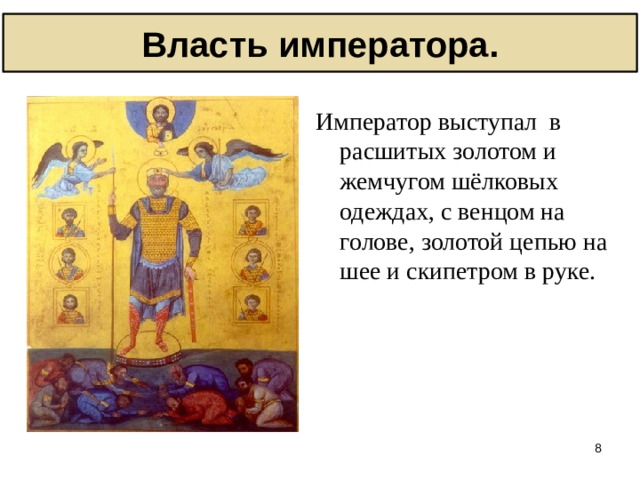 Власть императора.

Император выступал в расшитых золотом и жемчугом шёлковых одеждах, с венцом на голове, золотой цепью на шее и скипетром в руке.

8